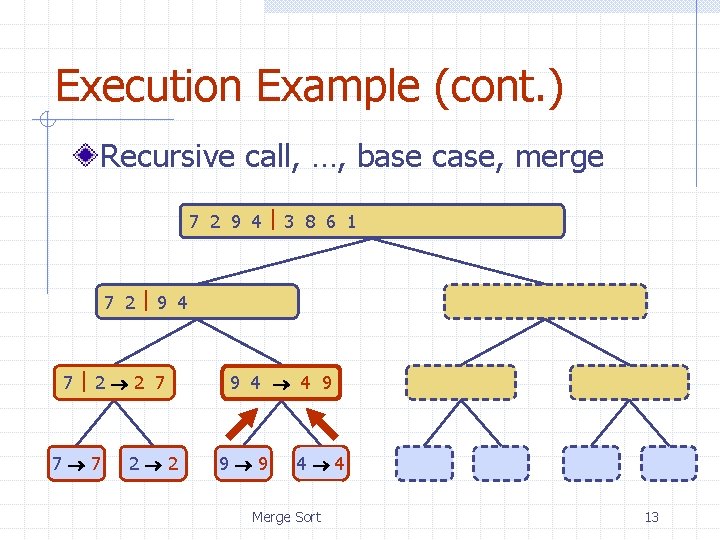 Execution Example (cont.)

Recursive call, …, base case, merge

7 2 9 4 | 3 8 6 1

7 2 | 9 4

7 | 2 → 2 7

9 4 → 4 9

7 → 7

2 → 2

9 → 9

4 → 4

Merge Sort

13